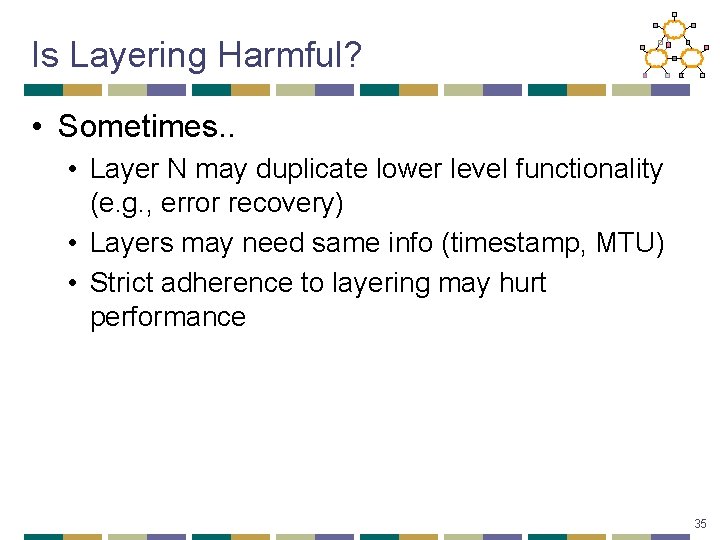 Is Layering Harmful?

• Sometimes..
  • Layer N may duplicate lower level functionality (e.g., error recovery)
  • Layers may need same info (timestamp, MTU)
  • Strict adherence to layering may hurt performance

35